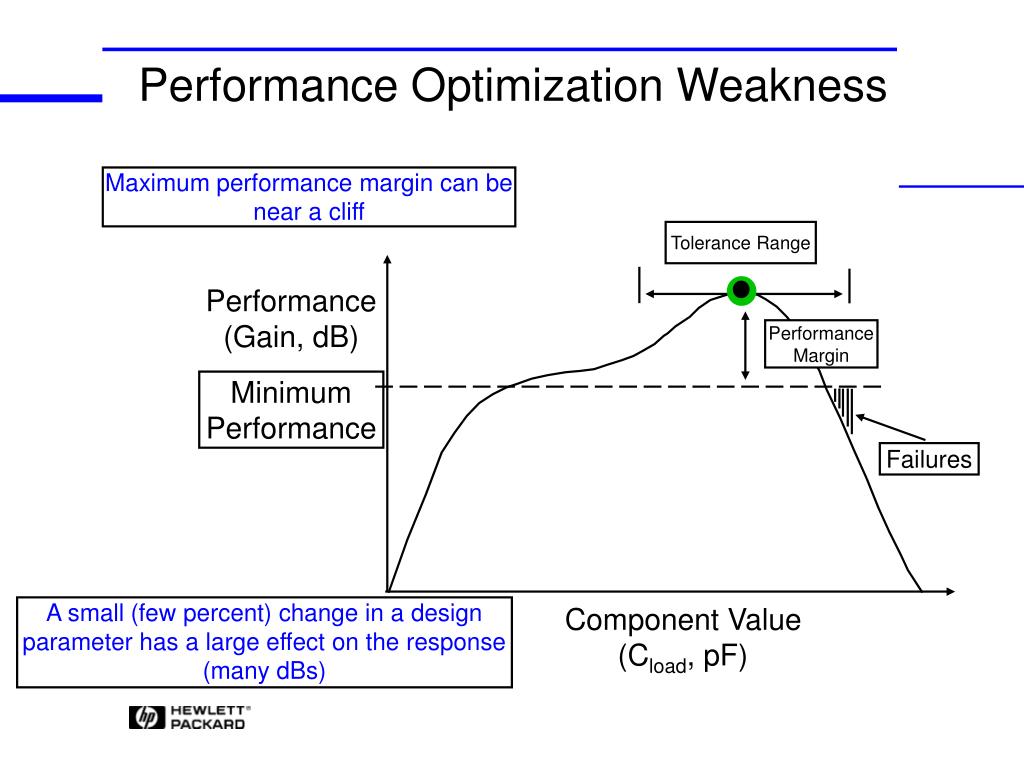 Performance Optimization Weakness

Maximum performance margin can be near a cliff

Tolerance Range

Performance (Gain, dB)

Performance Margin

Minimum Performance

Failures

A small (few percent) change in a design parameter has a large effect on the response (many dBs)

Component Value ($C_{load}$, pF)

hp HEWLETT® PACKARD